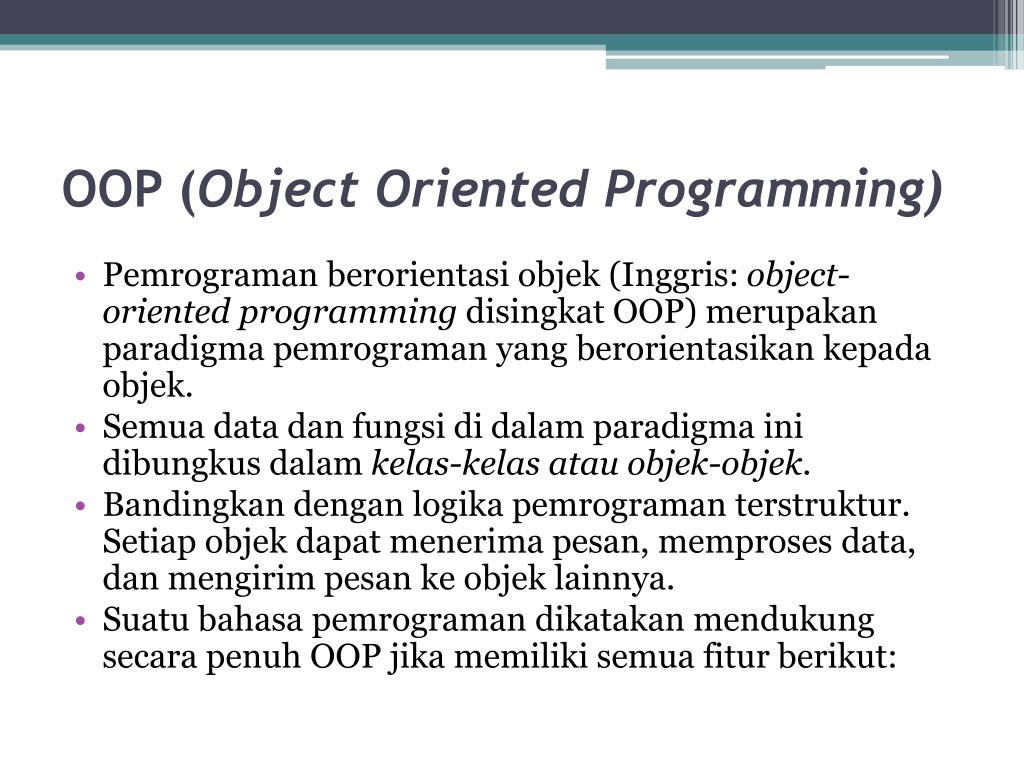 OOP (Object Oriented Programming)

• Pemrograman berorientasi objek (Inggris: object-oriented programming disingkat OOP) merupakan paradigma pemrograman yang berorientasikan kepada objek.
• Semua data dan fungsi di dalam paradigma ini dibungkus dalam kelas-kelas atau objek-objek.
• Bandingkan dengan logika pemrograman terstruktur. Setiap objek dapat menerima pesan, memproses data, dan mengirim pesan ke objek lainnya.
• Suatu bahasa pemrograman dikatakan mendukung secara penuh OOP jika memiliki semua fitur berikut: